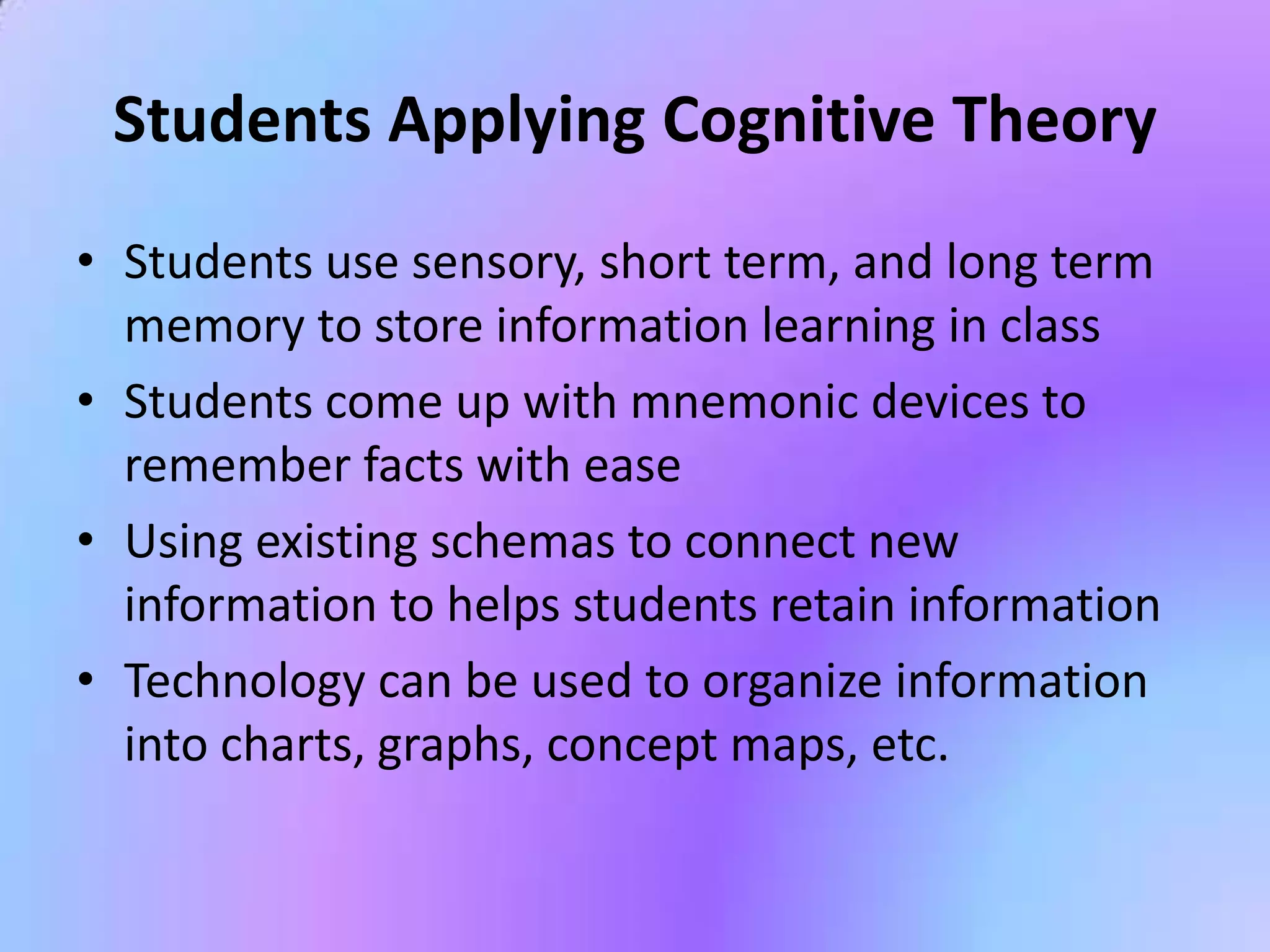 Students Applying Cognitive Theory

• Students use sensory, short term, and long term memory to store information learning in class
• Students come up with mnemonic devices to remember facts with ease
• Using existing schemas to connect new information to helps students retain information
• Technology can be used to organize information into charts, graphs, concept maps, etc.